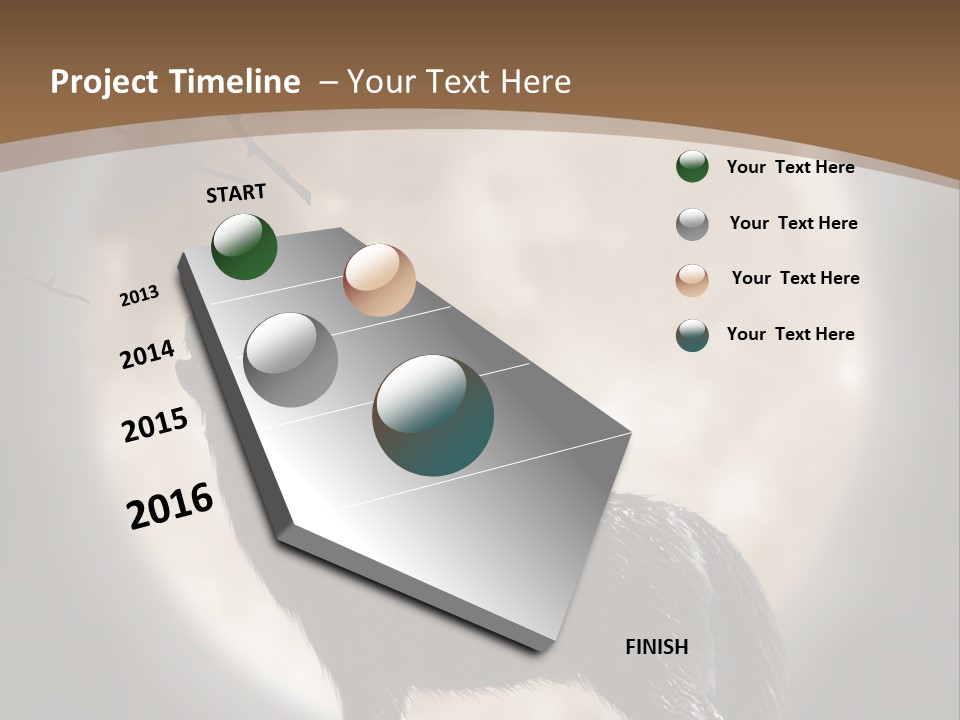 Project Timeline – Your Text Here

START

2013

2014

2015

2016

FINISH

Your Text Here

Your Text Here

Your Text Here

Your Text Here